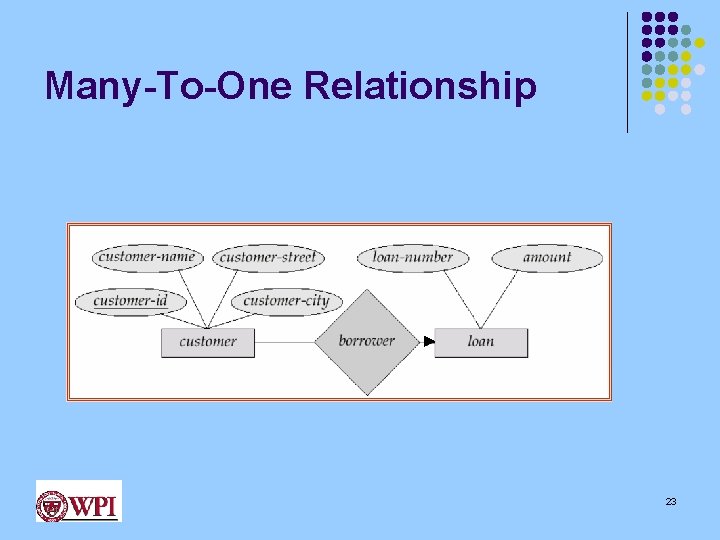 Many-To-One Relationship

customer-name
customer-street
loan-number
amount
customer-id
customer-city
customer
borrower
loan

WPI

23